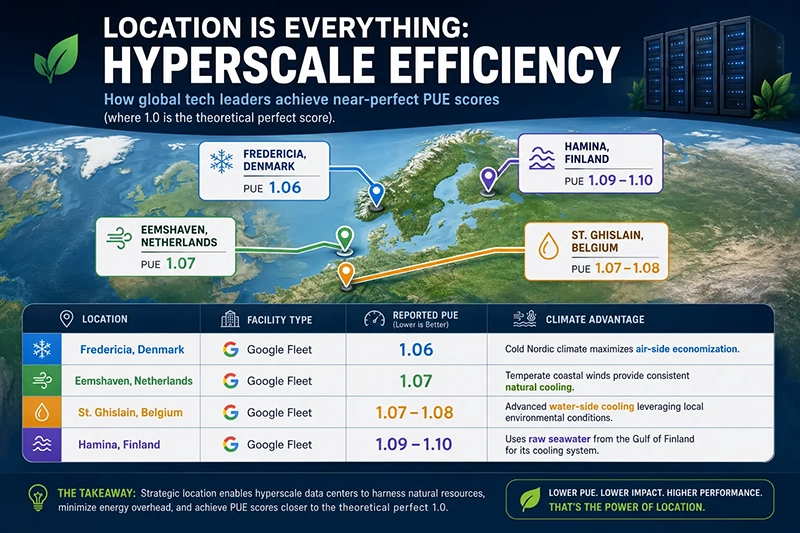 LOCATION IS EVERYTHING:
HYPERSCALE EFFICIENCY

How global tech leaders achieve near-perfect PUE scores (where 1.0 is the theoretical perfect score).

FREDERICIA, DENMARK
PUE 1.06

HAMINA, FINLAND
PUE 1.09 – 1.10

EEMSHAVEN, NETHERLANDS
PUE 1.07

ST. GHISLAIN, BELGIUM
PUE 1.07 – 1.08

| LOCATION | FACILITY TYPE | REPORTED PUE (Lower is Better) | CLIMATE ADVANTAGE |
|---|---|---|---|
| Fredericia, Denmark | Google Fleet | 1.06 | Cold Nordic climate maximizes air-side economization. |
| Eemshaven, Netherlands | Google Fleet | 1.07 | Temperate coastal winds provide consistent natural cooling. |
| St. Ghislain, Belgium | Google Fleet | 1.07 – 1.08 | Advanced water-side cooling leveraging local environmental conditions. |
| Hamina, Finland | Google Fleet | 1.09 – 1.10 | Uses raw seawater from the Gulf of Finland for its cooling system. |

THE TAKEAWAY: Strategic location enables hyperscale data centers to harness natural resources, minimize energy overhead, and achieve PUE scores closer to the theoretical perfect 1.0.

LOWER PUE. LOWER IMPACT. HIGHER PERFORMANCE.
THAT'S THE POWER OF LOCATION.